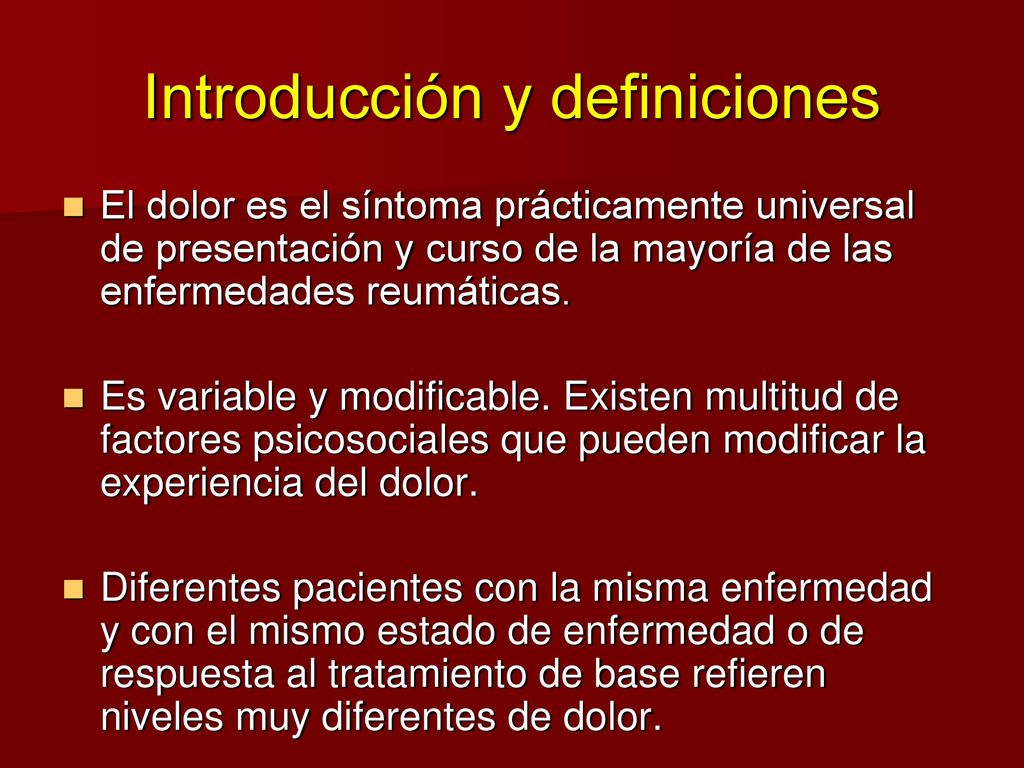 Introducción y definiciones

El dolor es el síntoma prácticamente universal de presentación y curso de la mayoría de las enfermedades reumáticas.

Es variable y modificable. Existen multitud de factores psicosociales que pueden modificar la experiencia del dolor.

Diferentes pacientes con la misma enfermedad y con el mismo estado de enfermedad o de respuesta al tratamiento de base refieren niveles muy diferentes de dolor.